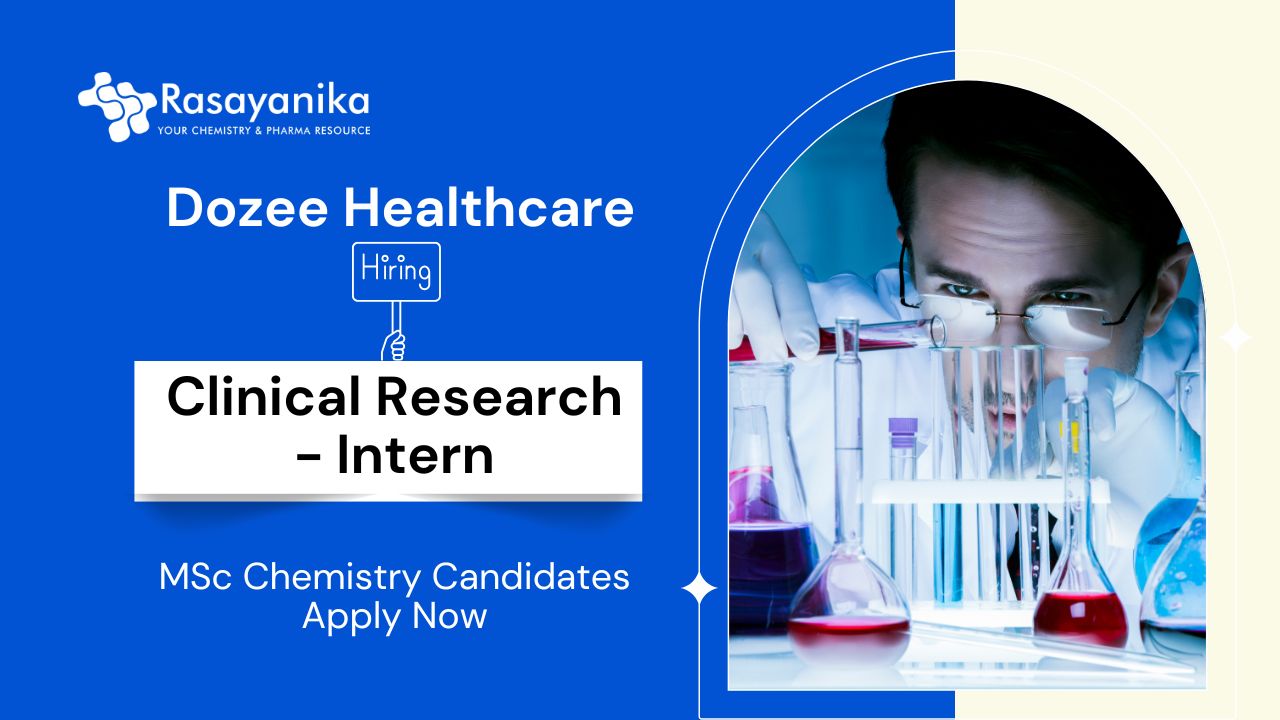 Rasayanika
YOUR CHEMISTRY & PHARMA RESOURCE

Dozee Healthcare

Hiring

Clinical Research - Intern

MSc Chemistry Candidates Apply Now